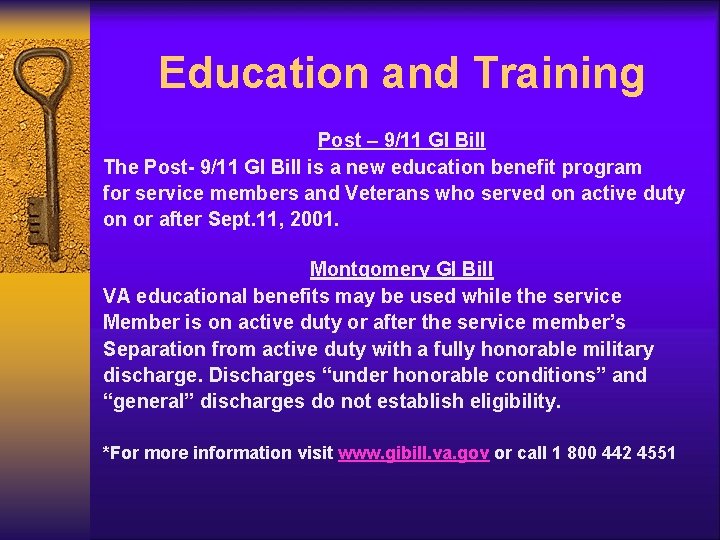 Education and Training

Post – 9/11 GI Bill

The Post- 9/11 GI Bill is a new education benefit program for service members and Veterans who served on active duty on or after Sept.11, 2001.

Montgomery GI Bill

VA educational benefits may be used while the service Member is on active duty or after the service member's Separation from active duty with a fully honorable military discharge. Discharges "under honorable conditions" and "general" discharges do not establish eligibility.

*For more information visit www.gibill.va.gov or call 1 800 442 4551